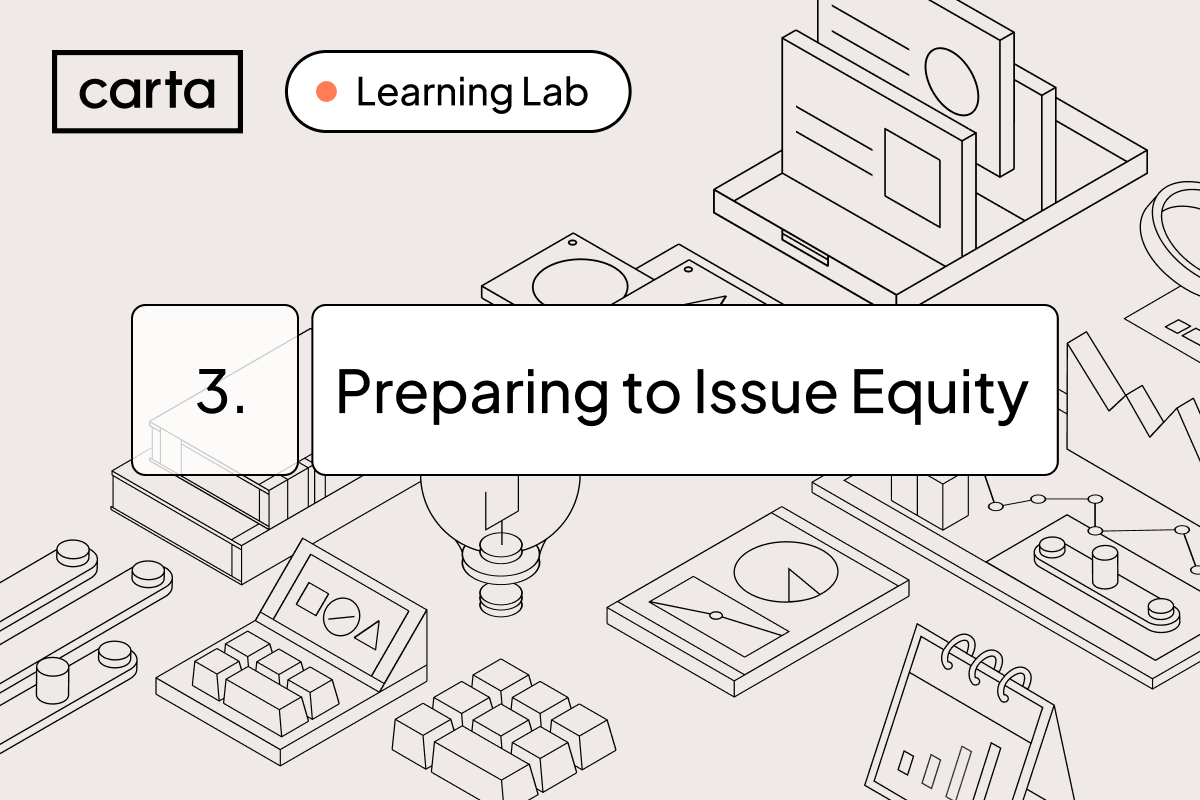 carta

Learning Lab

3.

Preparing to Issue Equity